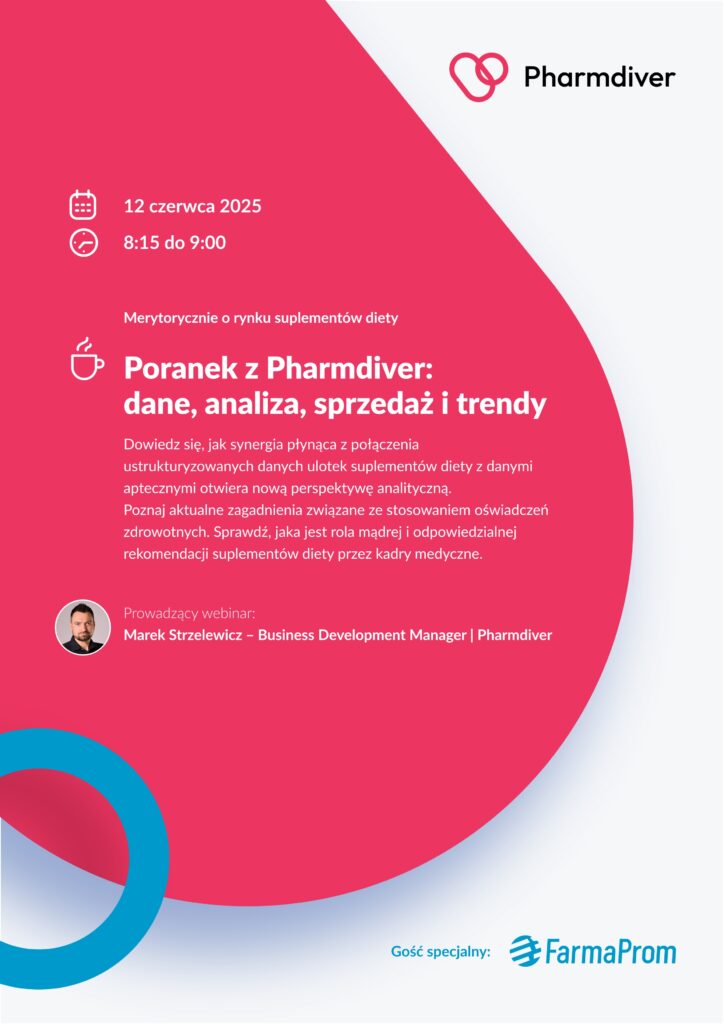 Pharmdiver

12 czerwca 2025

8:15 do 9:00

Merytorycznie o rynku suplementów diety

Poranek z Pharmdiver: dane, analiza, sprzedaż i trendy

Dowiedz się, jak synergia płynąca z połączenia ustrukturyzowanych danych ulotek suplementów diety z danymi aptecznymi otwiera nową perspektywę analityczną.
Poznaj aktualne zagadnienia związane ze stosowaniem oświadczeń zdrowotnych. Sprawdź, jaka jest rola mądrej i odpowiedzialnej rekomendacji suplementów diety przez kadry medyczne.

Prowadzący webinar:
Marek Strzelewicz – Business Development Manager | Pharmdiver

Gość specjalny: FarmaProm